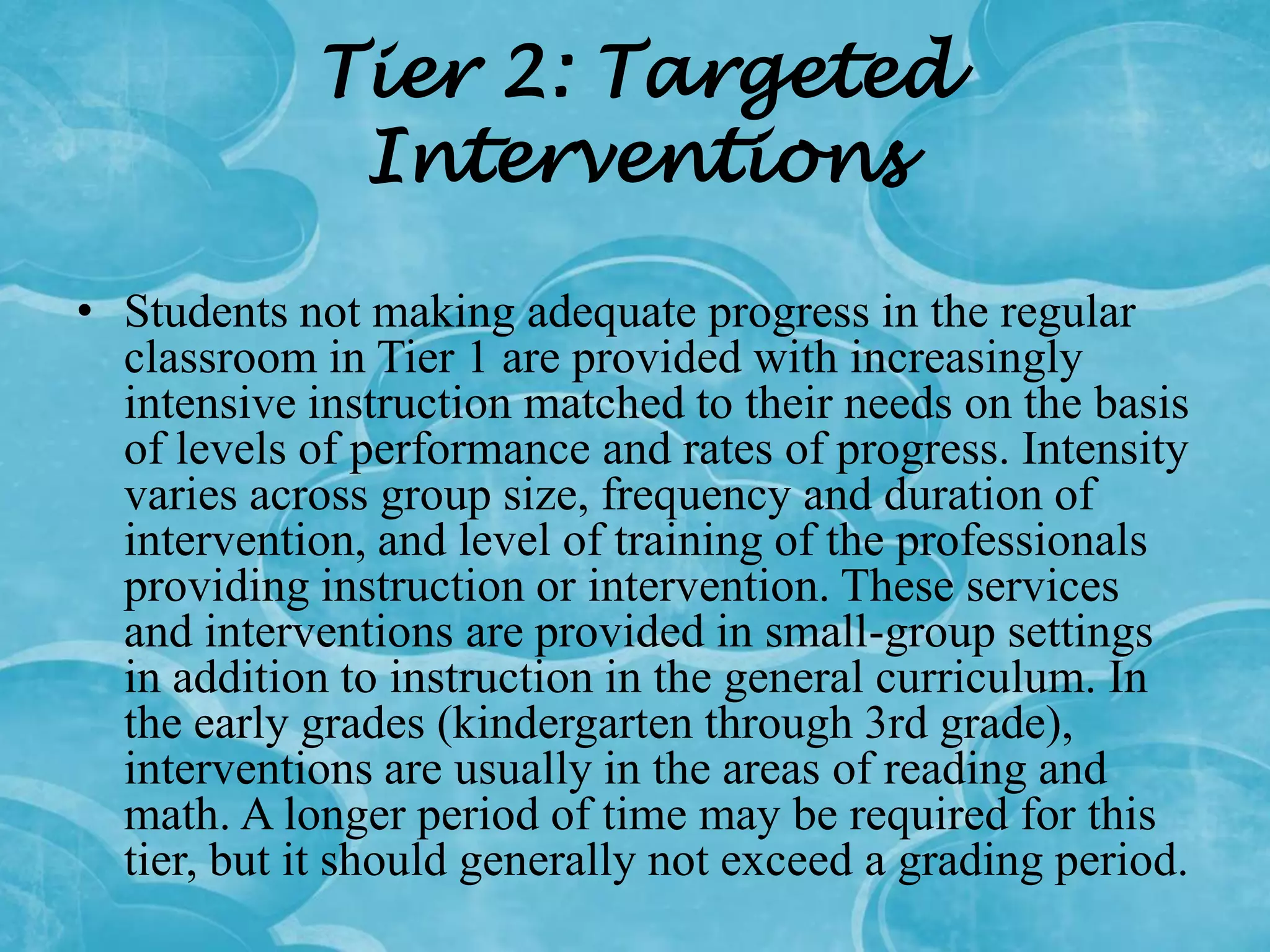 Tier 2: Targeted Interventions

• Students not making adequate progress in the regular classroom in Tier 1 are provided with increasingly intensive instruction matched to their needs on the basis of levels of performance and rates of progress. Intensity varies across group size, frequency and duration of intervention, and level of training of the professionals providing instruction or intervention. These services and interventions are provided in small-group settings in addition to instruction in the general curriculum. In the early grades (kindergarten through 3rd grade), interventions are usually in the areas of reading and math. A longer period of time may be required for this tier, but it should generally not exceed a grading period.